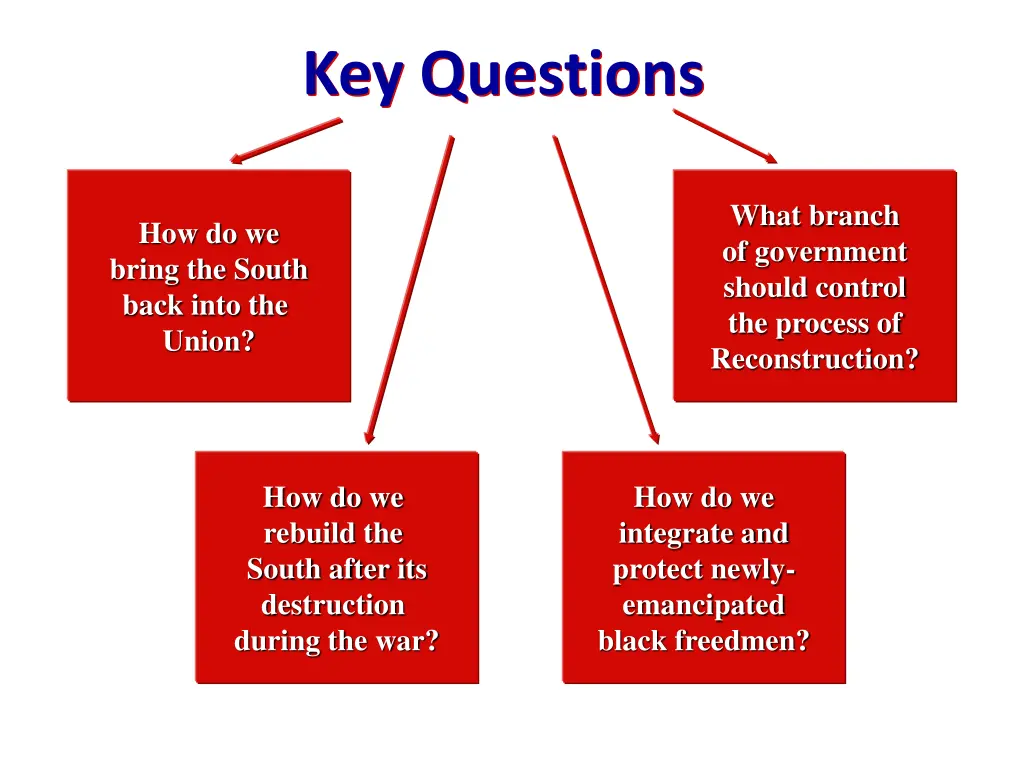 Key Questions

How do we bring the South back into the Union?

What branch of government should control the process of Reconstruction?

How do we rebuild the South after its destruction during the war?

How do we integrate and protect newly-emancipated black freedmen?